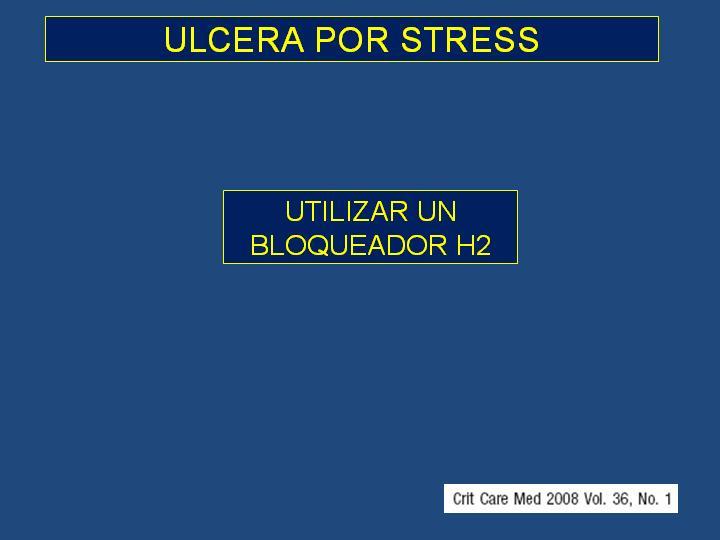 ULCERA POR STRESS

UTILIZAR UN BLOQUEADOR H2

Crit Care Med 2008 Vol. 36, No. 1